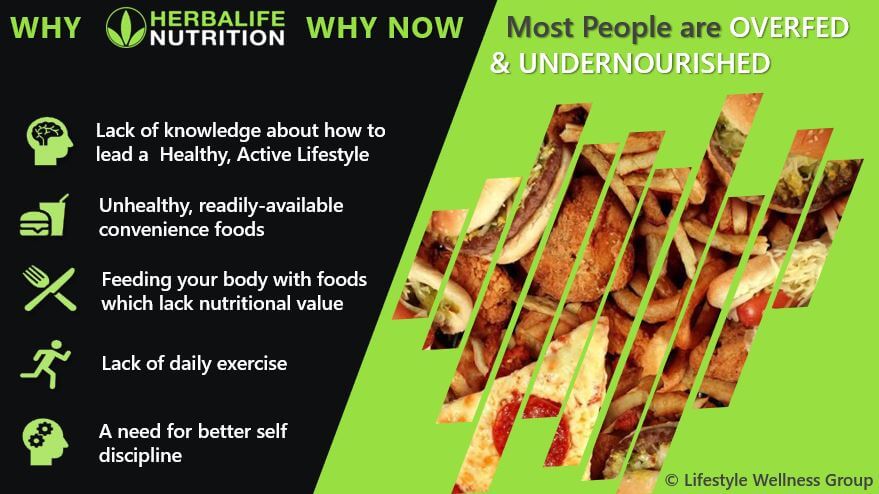 WHY HERBALIFE NUTRITION WHY NOW

Most People are OVERFED & UNDERNOURISHED

Lack of knowledge about how to lead a Healthy, Active Lifestyle

Unhealthy, readily-available convenience foods

Feeding your body with foods which lack nutritional value

Lack of daily exercise

A need for better self discipline

© Lifestyle Wellness Group